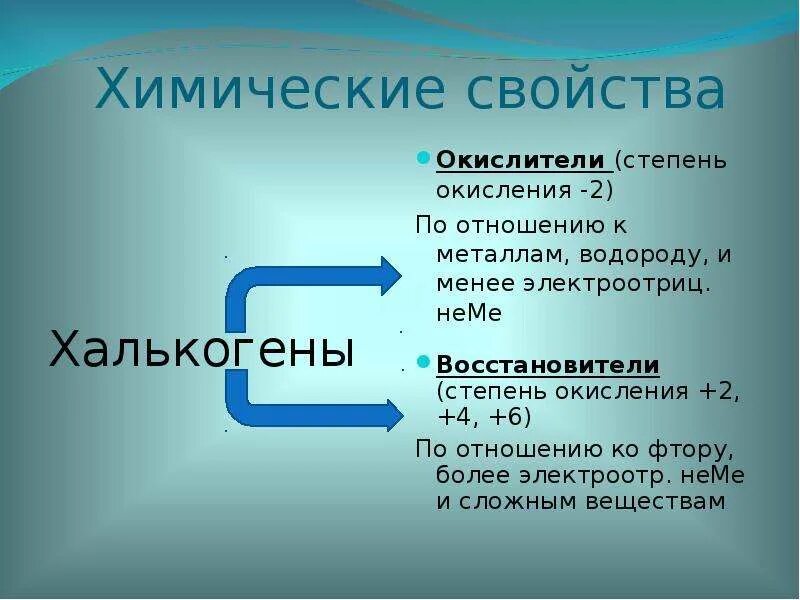 Химические свойства

Халькогены

Окислители (степень окисления -2)

По отношению к металлам, водороду, и менее электроотриц. неМе

Восстановители (степень окисления +2, +4, +6)

По отношению ко фтору, более электроотр. неМе и сложным веществам